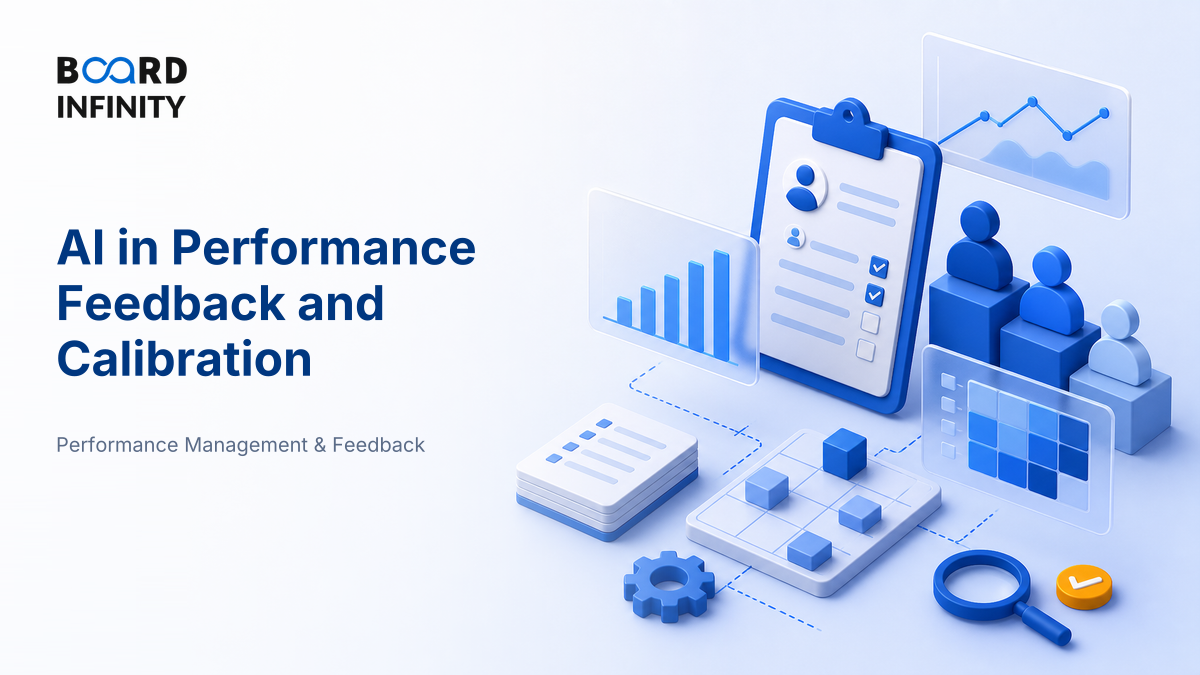 BOARD
INFINITY

AI in Performance Feedback and Calibration

Performance Management & Feedback